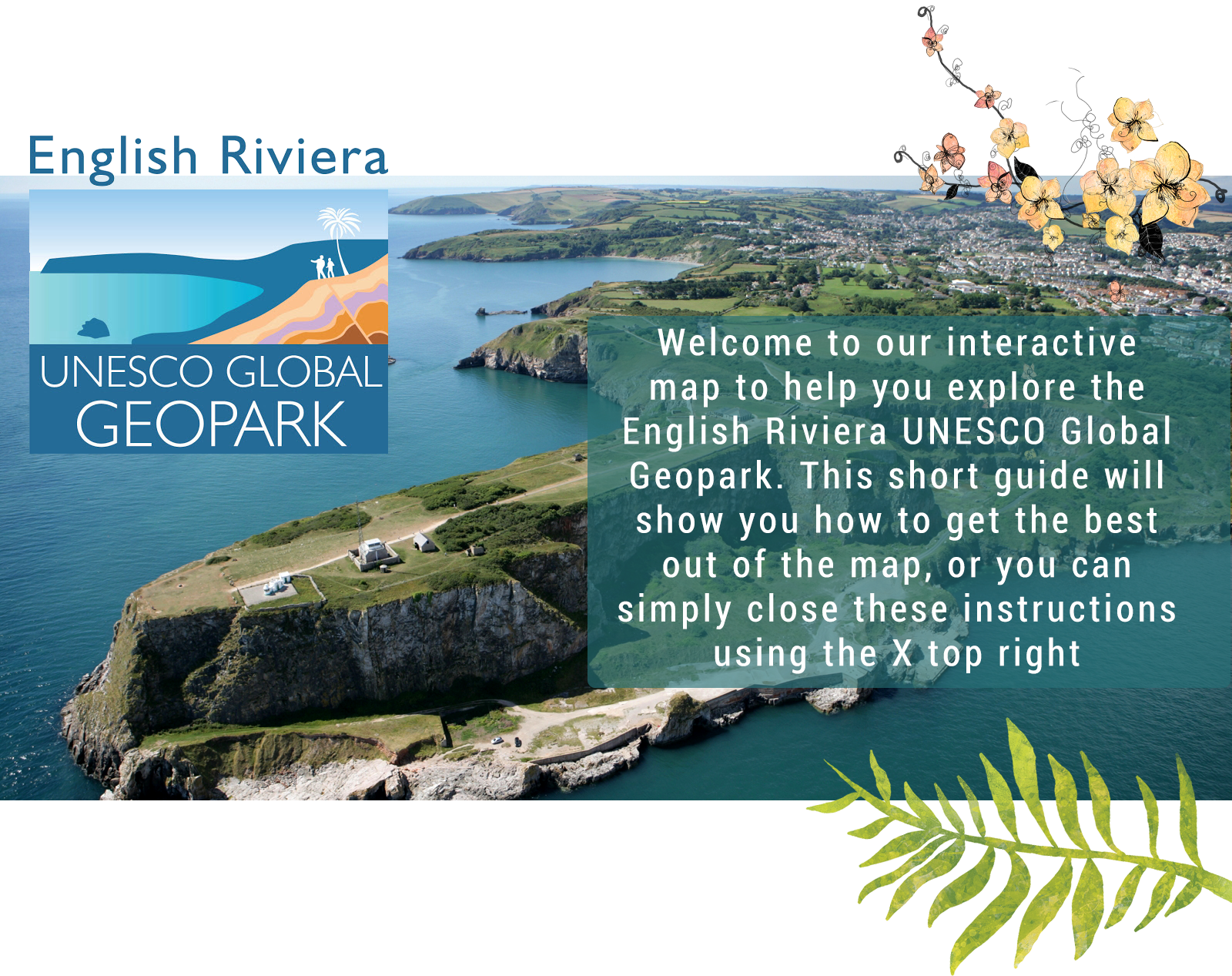 English Riviera

UNESCO GLOBAL
GEOPARK

Welcome to our interactive map to help you explore the English Riviera UNESCO Global Geopark. This short guide will show you how to get the best out of the map, or you can simply close these instructions using the X top right